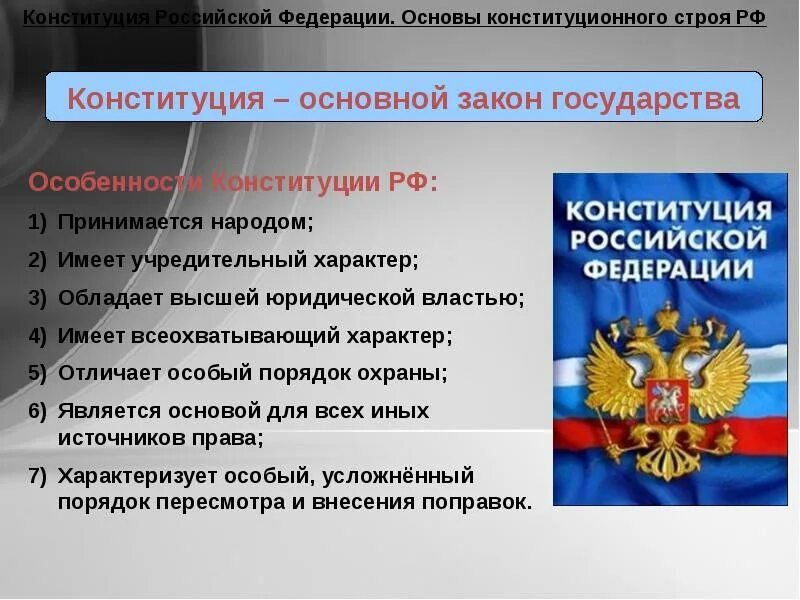 Конституция Российской Федерации. Основы конституционного строя РФ

Конституция – основной закон государства

Особенности Конституции РФ:

1) Принимается народом;
2) Имеет учредительный характер;
3) Обладает высшей юридической властью;
4) Имеет всеохватывающий характер;
5) Отличает особый порядок охраны;
6) Является основой для всех иных источников права;
7) Характеризует особый, усложнённый порядок пересмотра и внесения поправок.

КОНСТИТУЦИЯ РОССИЙСКОЙ ФЕДЕРАЦИИ